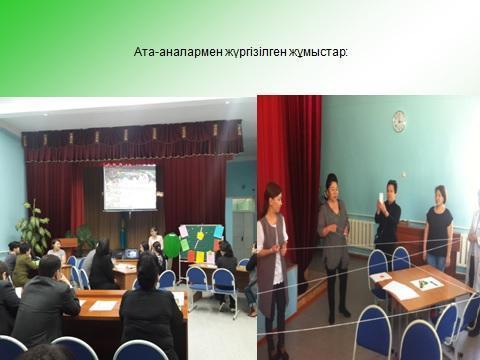 Ата-аналармен жүргізілген жұмыстар: